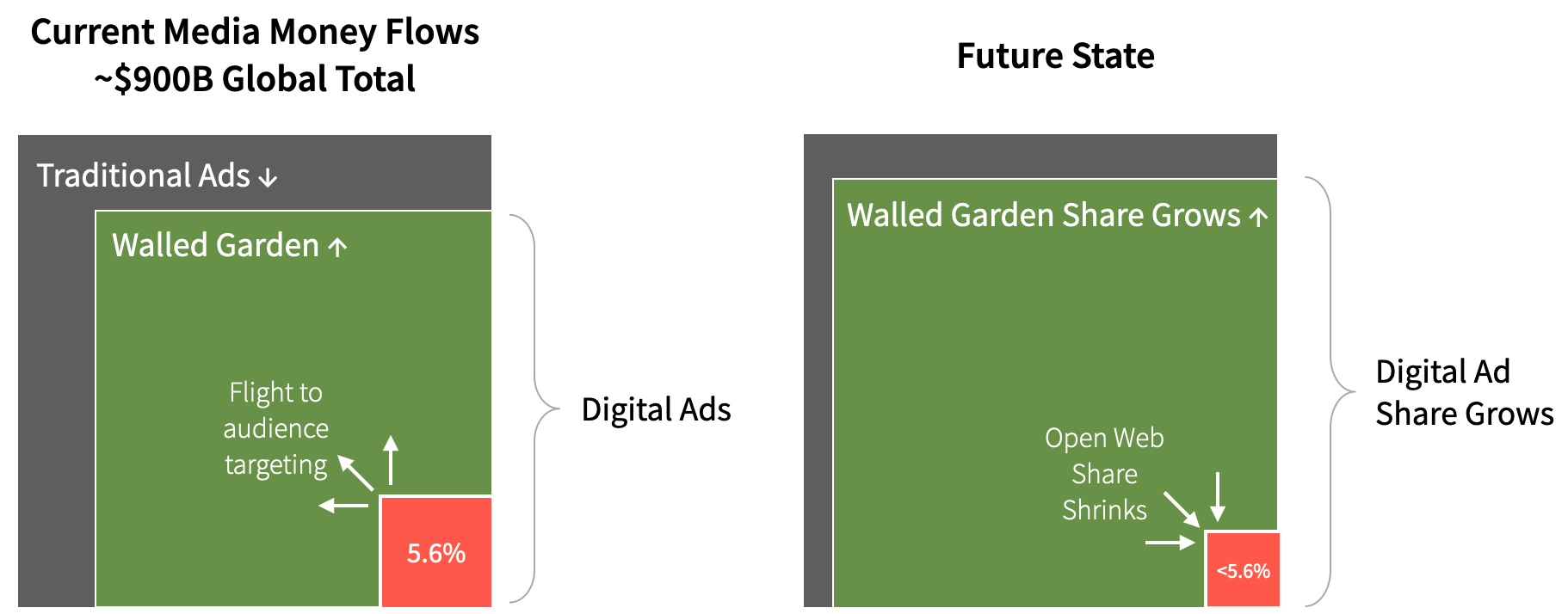 Current Media Money Flows
~$900B Global Total

Traditional Ads ↓

Walled Garden ↑

Flight to audience targeting

5.6%

Digital Ads

Future State

Walled Garden Share Grows ↑

Open Web Share Shrinks

<5.6%

Digital Ad Share Grows